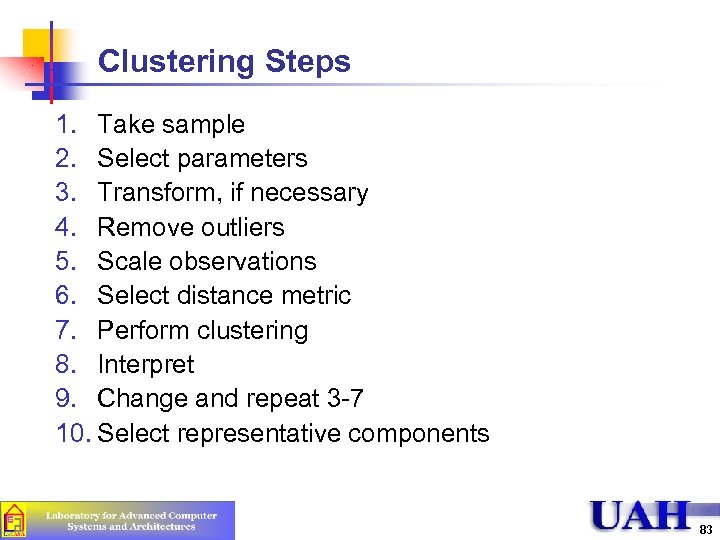 Clustering Steps

1. Take sample
2. Select parameters
3. Transform, if necessary
4. Remove outliers
5. Scale observations
6. Select distance metric
7. Perform clustering
8. Interpret
9. Change and repeat 3-7
10. Select representative components

Laboratory for Advanced Computer Systems and Architectures

UAH

83